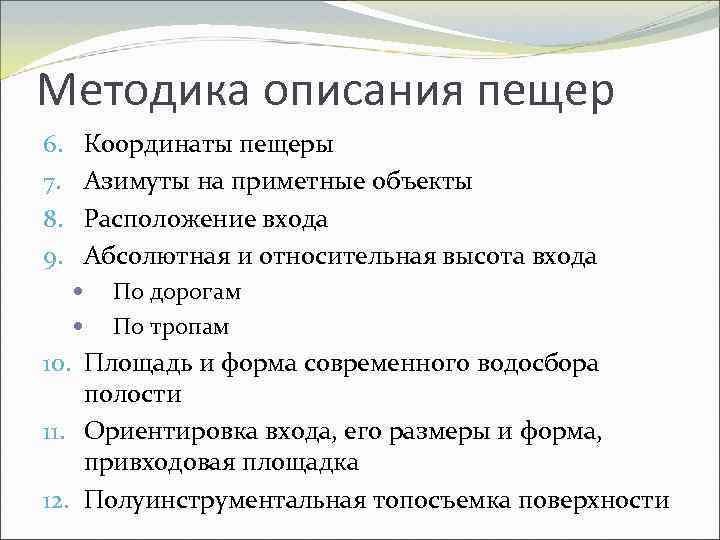 Методика описания пещер

6. Координаты пещеры
7. Азимуты на приметные объекты
8. Расположение входа
9. Абсолютная и относительная высота входа
• По дорогам
• По тропам
10. Площадь и форма современного водосбора полости
11. Ориентировка входа, его размеры и форма, привходовая площадка
12. Полуинструментальная топосъемка поверхности